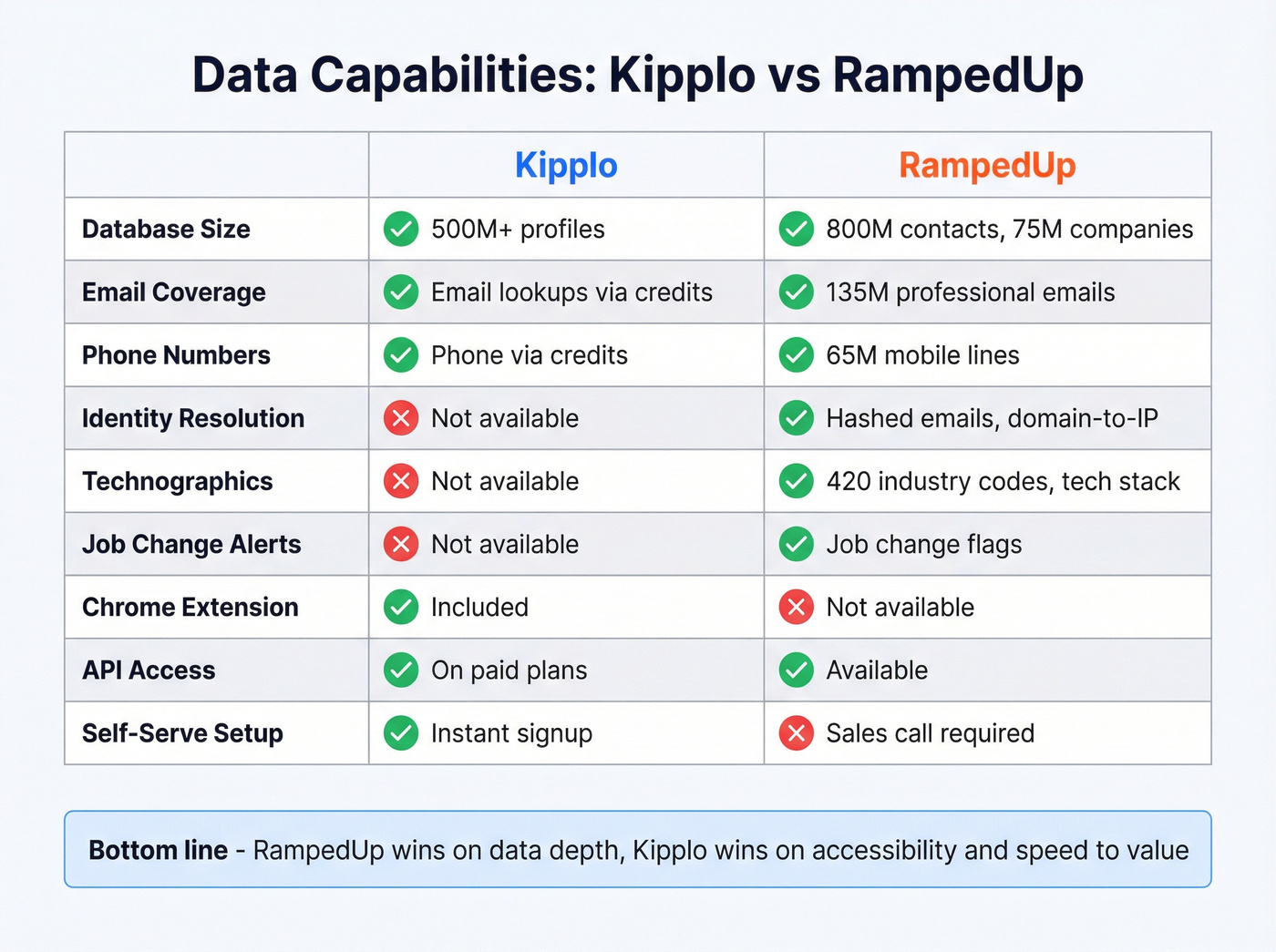 Data Capabilities: Kipplo vs RampedUp

| | Kipplo | RampedUp |
|---|---|---|
| Database Size | 500M+ profiles | 800M contacts, 75M companies |
| Email Coverage | Email lookups via credits | 135M professional emails |
| Phone Numbers | Phone via credits | 65M mobile lines |
| Identity Resolution | Not available | Hashed emails, domain-to-IP |
| Technographics | Not available | 420 industry codes, tech stack |
| Job Change Alerts | Not available | Job change flags |
| Chrome Extension | Included | Not available |
| API Access | On paid plans | Available |
| Self-Serve Setup | Instant signup | Sales call required |

Bottom line - RampedUp wins on data depth, Kipplo wins on accessibility and speed to value